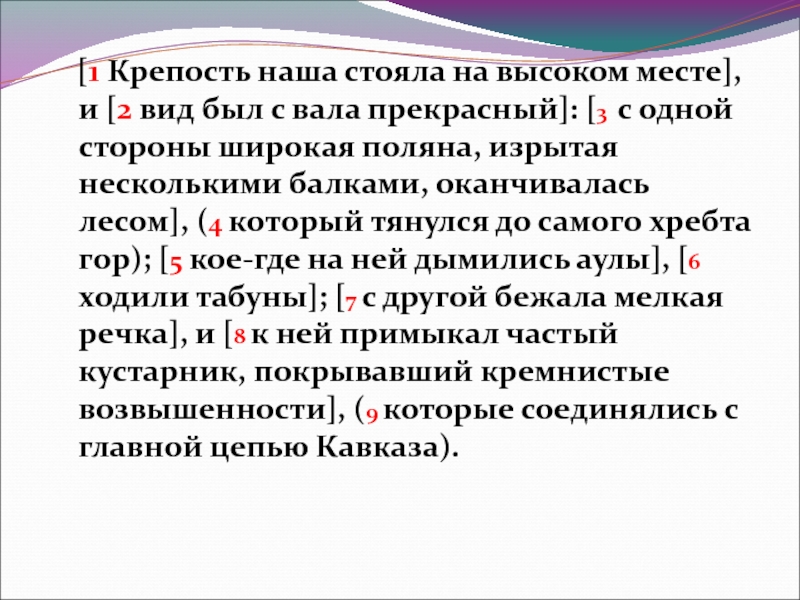 [1 Крепость наша стояла на высоком месте], и [2 вид был с вала прекрасный]: [3 с одной стороны широкая поляна, изрытая несколькими балками, оканчивалась лесом], (4 который тянулся до самого хребта гор); [5 кое-где на ней дымились аулы], [6 ходили табуны]; [7 с другой бежала мелкая речка], и [8 к ней примыкал частый кустарник, покрывавший кремнистые возвышенности], (9 которые соединялись с главной цепью Кавказа).